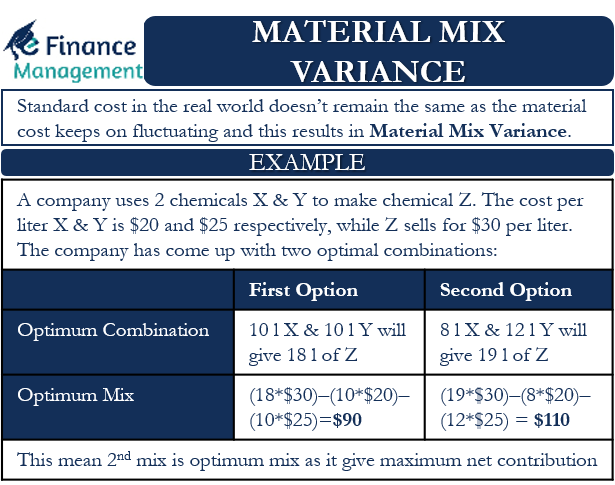 e Finance Management

MATERIAL MIX VARIANCE

Standard cost in the real world doesn't remain the same as the material cost keeps on fluctuating and this results in **Material Mix Variance**.

EXAMPLE

A company uses 2 chemicals X & Y to make chemical Z. The cost per liter X & Y is \$20 and \$25 respectively, while Z sells for \$30 per liter. The company has come up with two optimal combinations:

| | First Option | Second Option |
|---|---|---|
| Optimum Combination | 10 l X & 10 l Y will give 18 l of Z | 8 l X & 12 l Y will give 19 l of Z |
| Optimum Mix | (18\*\$30)–(10\*\$20)–(10\*\$25)=**\$90** | (19\*\$30)–(8\*\$20)–(12\*\$25) = **\$110** |

This mean 2$^{nd}$ mix is optimum mix as it give maximum net contribution